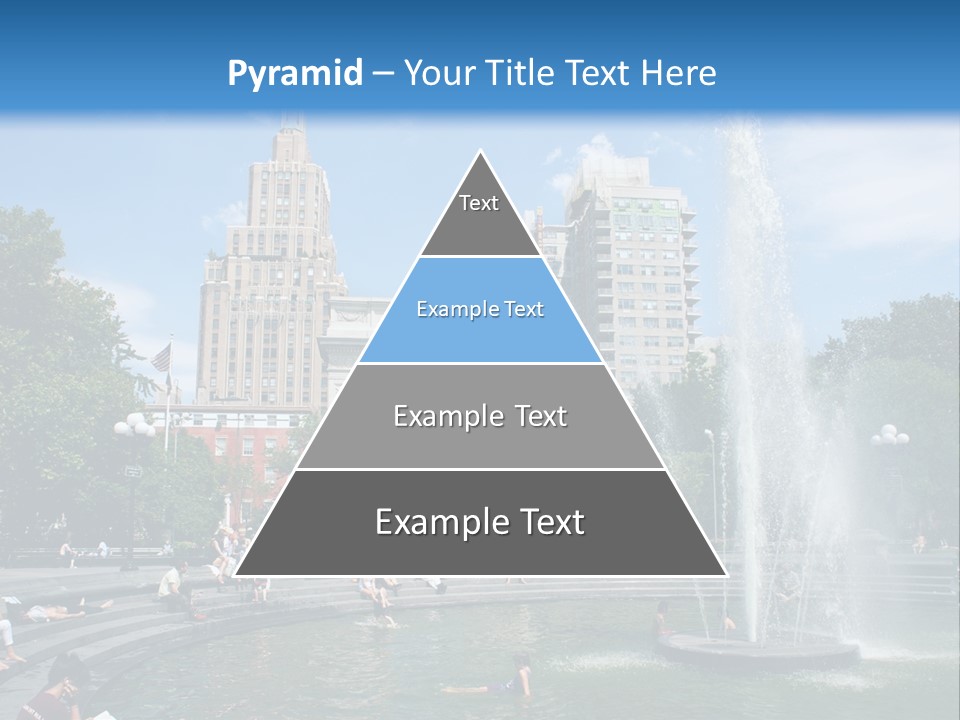 Pyramid – Your Title Text Here

Text

Example Text

Example Text

Example Text